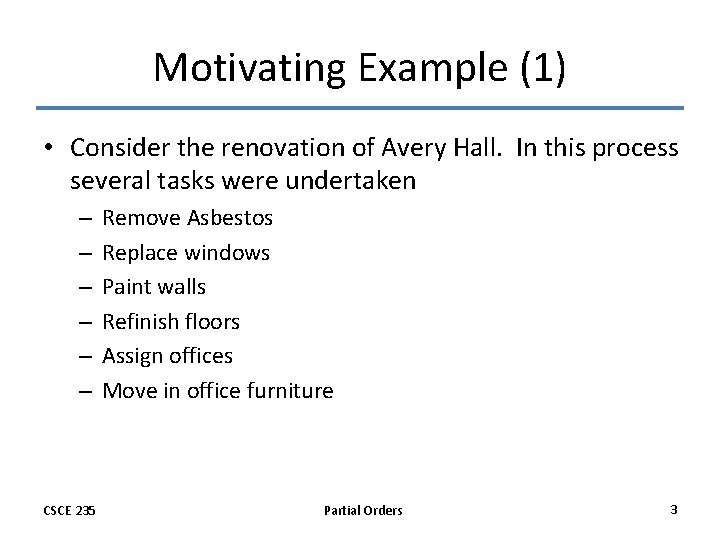 Motivating Example (1)

• Consider the renovation of Avery Hall. In this process several tasks were undertaken

– Remove Asbestos
– Replace windows
– Paint walls
– Refinish floors
– Assign offices
– Move in office furniture

CSCE 235

Partial Orders

3